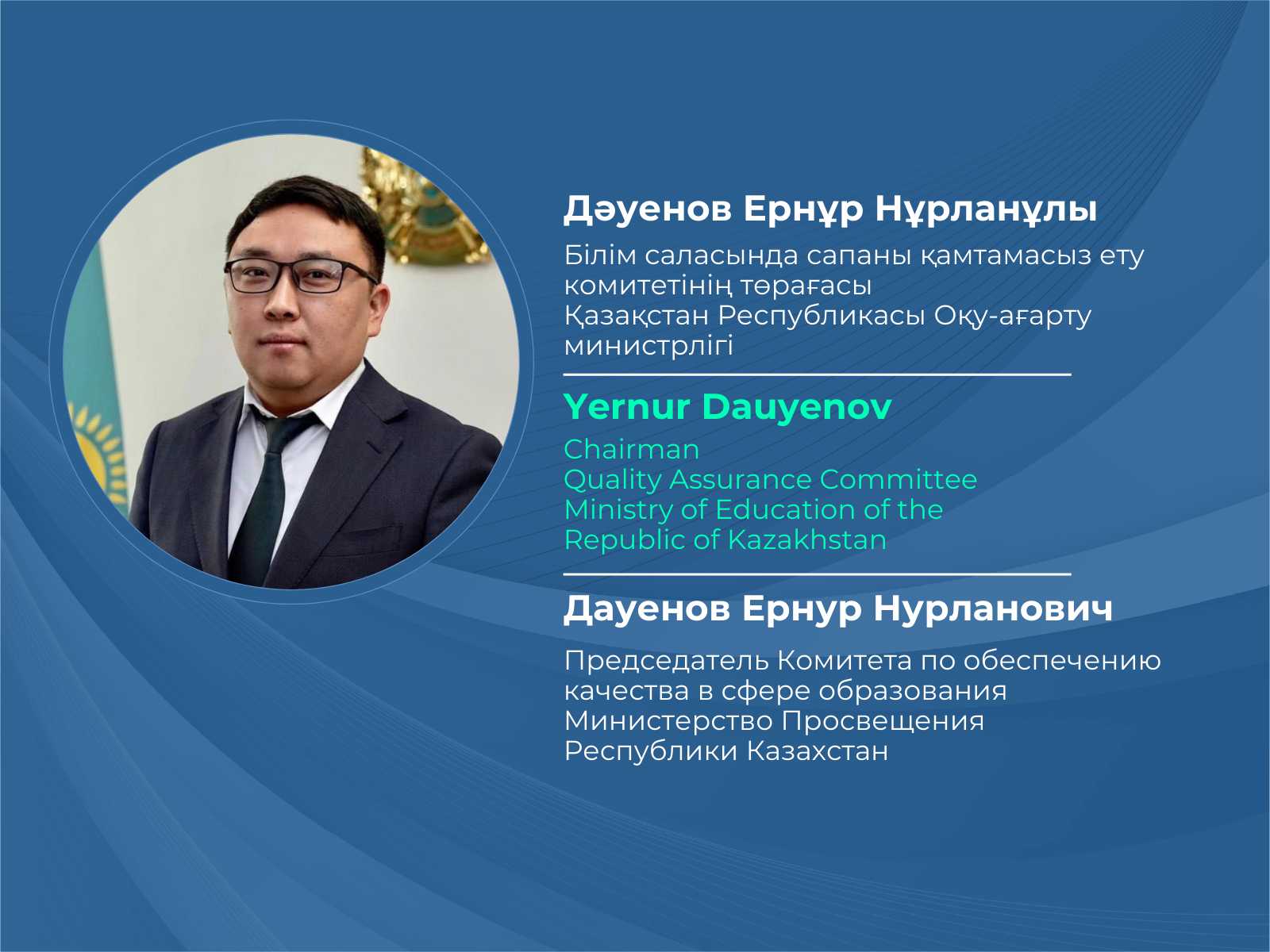 Дәуенов Ернұр Нұрланұлы

Білім саласында сапаны қамтамасыз ету комитетінің төрағасы
Қазақстан Республикасы Оқу-ағарту министрлігі

Yernur Dauyenov

Chairman
Quality Assurance Committee
Ministry of Education of the Republic of Kazakhstan

Дауенов Ернур Нурланович

Председатель Комитета по обеспечению качества в сфере образования
Министерство Просвещения Республики Казахстан